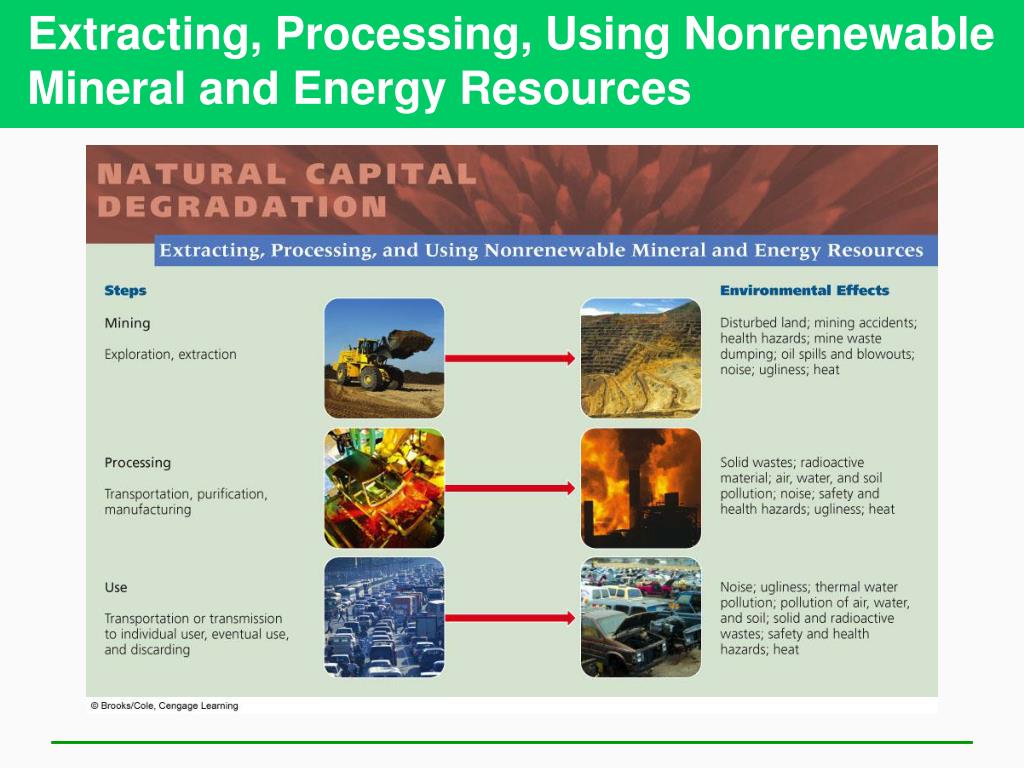 Extracting, Processing, Using Nonrenewable Mineral and Energy Resources

NATURAL CAPITAL DEGRADATION

Extracting, Processing, and Using Nonrenewable Mineral and Energy Resources

Steps

Mining

Exploration, extraction

Processing

Transportation, purification, manufacturing

Use

Transportation or transmission to individual user, eventual use, and discarding

Environmental Effects

Disturbed land; mining accidents; health hazards; mine waste dumping; oil spills and blowouts; noise; ugliness; heat

Solid wastes; radioactive material; air, water, and soil pollution; noise; safety and health hazards; ugliness; heat

Noise; ugliness; thermal water pollution; pollution of air, water, and soil; solid and radioactive wastes; safety and health hazards; heat

© Brooks/Cole, Cengage Learning